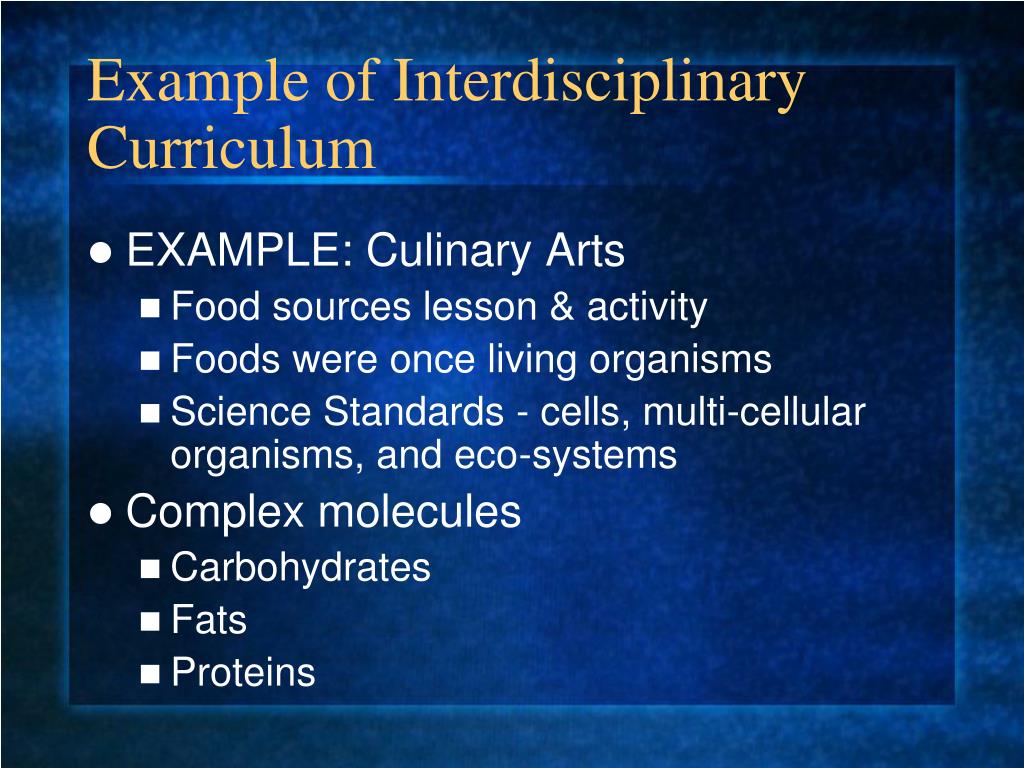 Example of Interdisciplinary Curriculum

- EXAMPLE: Culinary Arts
  - Food sources lesson & activity
  - Foods were once living organisms
  - Science Standards - cells, multi-cellular organisms, and eco-systems
- Complex molecules
  - Carbohydrates
  - Fats
  - Proteins